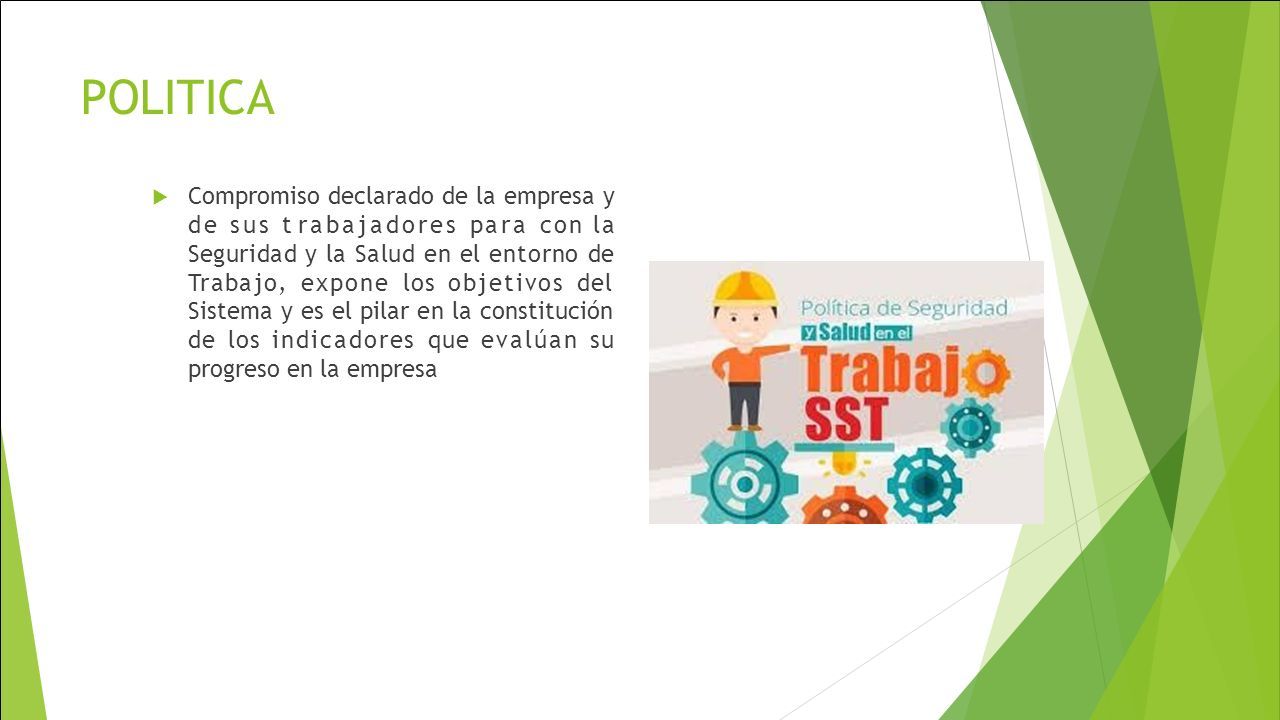 POLITICA

Compromiso declarado de la empresa y de sus trabajadores para con la Seguridad y la Salud en el entorno de Trabajo, expone los objetivos del Sistema y es el pilar en la constitución de los indicadores que evalúan su progreso en la empresa

Política de Seguridad y Salud en el Trabajo SST